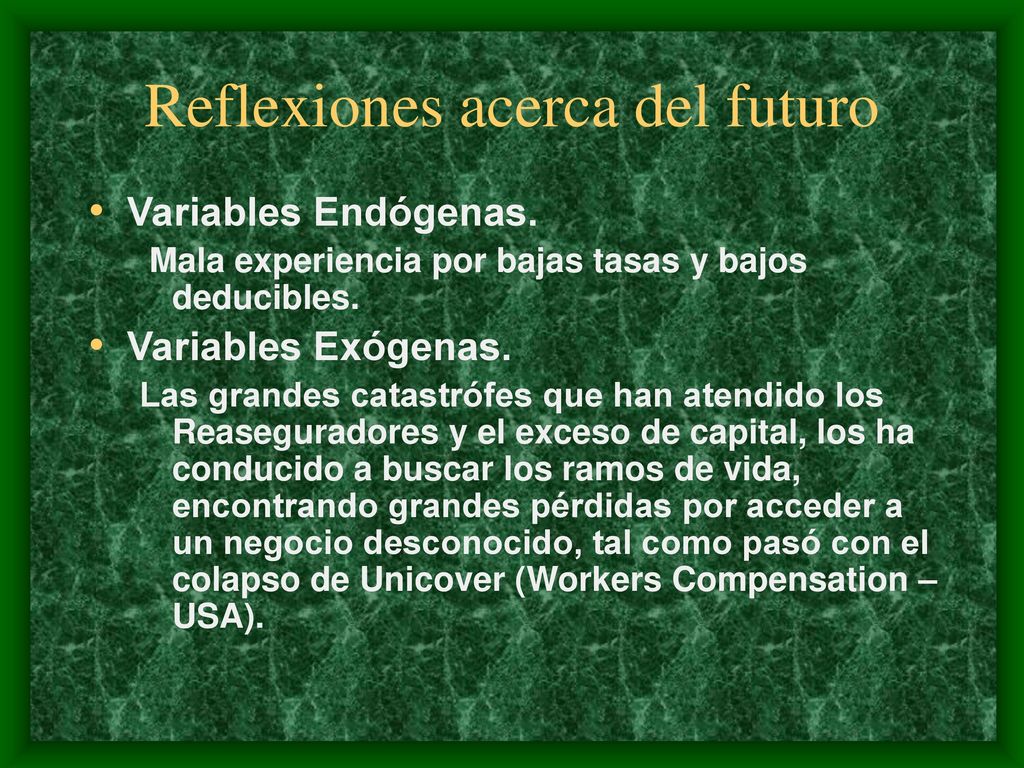 Reflexiones acerca del futuro

• Variables Endógenas.
Mala experiencia por bajas tasas y bajos deducibles.

• Variables Exógenas.
Las grandes catastrófes que han atendido los Reaseguradores y el exceso de capital, los ha conducido a buscar los ramos de vida, encontrando grandes pérdidas por acceder a un negocio desconocido, tal como pasó con el colapso de Unicover (Workers Compensation – USA).